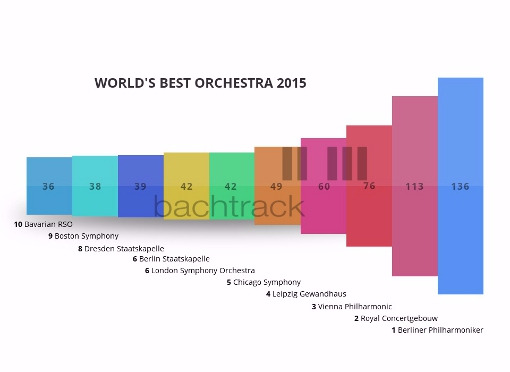 WORLD'S BEST ORCHESTRA 2015

36
38
39
42
42
49
60
76
113
136

bachtrack

10 Bavarian RSO
9 Boston Symphony
8 Dresden Staatskapelle
6 Berlin Staatskapelle
6 London Symphony Orchestra
5 Chicago Symphony
4 Leipzig Gewandhaus
3 Vienna Philharmonic
2 Royal Concertgebouw
1 Berliner Philharmoniker